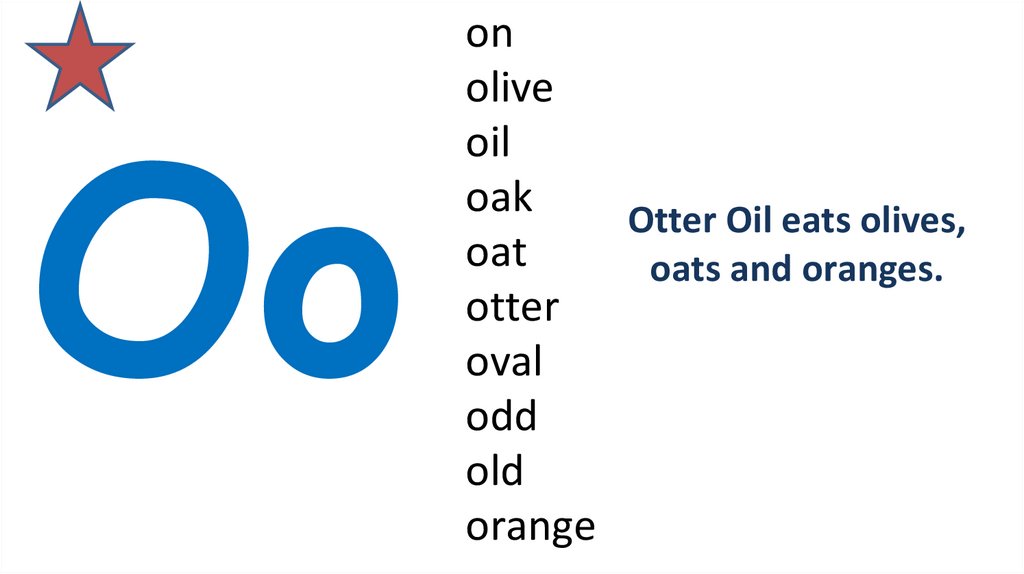 Oo

on
olive
oil
oak
oat
otter
oval
odd
old
orange

Otter Oil eats olives, oats and oranges.